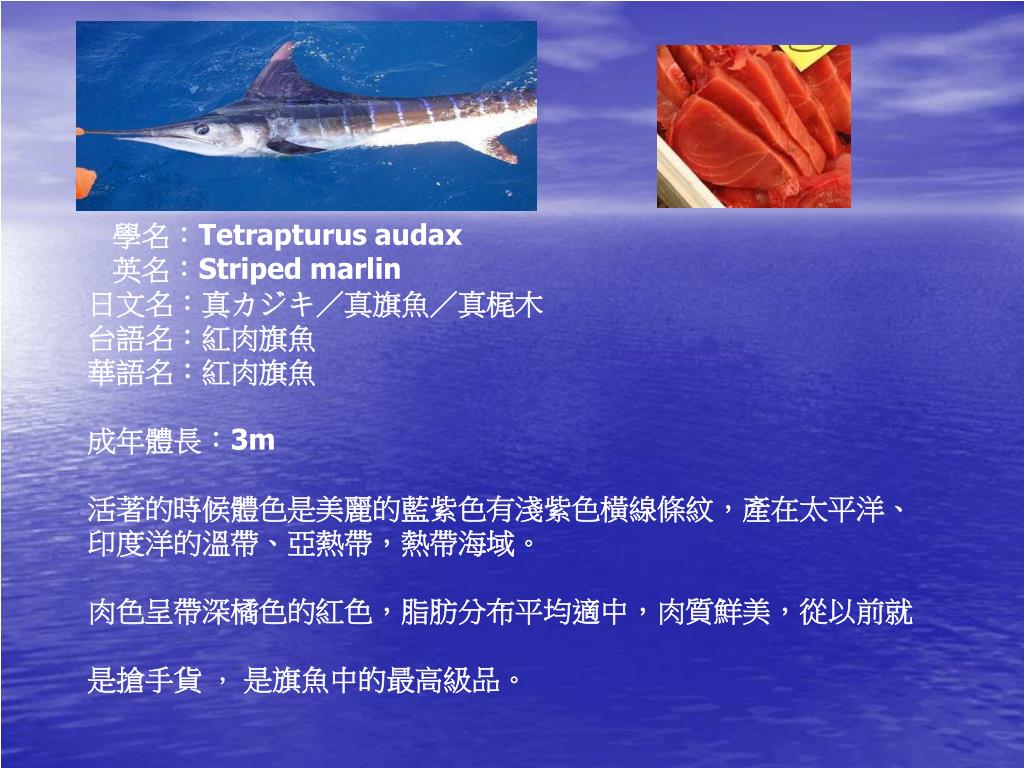 學名：Tetrapturus audax
英名：Striped marlin
日文名：真カジキ／真旗魚／真梶木
台語名：紅肉旗魚
華語名：紅肉旗魚

成年體長：3m

活著的時候體色是美麗的藍紫色有淺紫色橫線條紋，產在太平洋、印度洋的溫帶、亞熱帶，熱帶海域。

肉色呈帶深橘色的紅色，脂肪分布平均適中，肉質鮮美，從以前就

是搶手貨 ， 是旗魚中的最高級品。